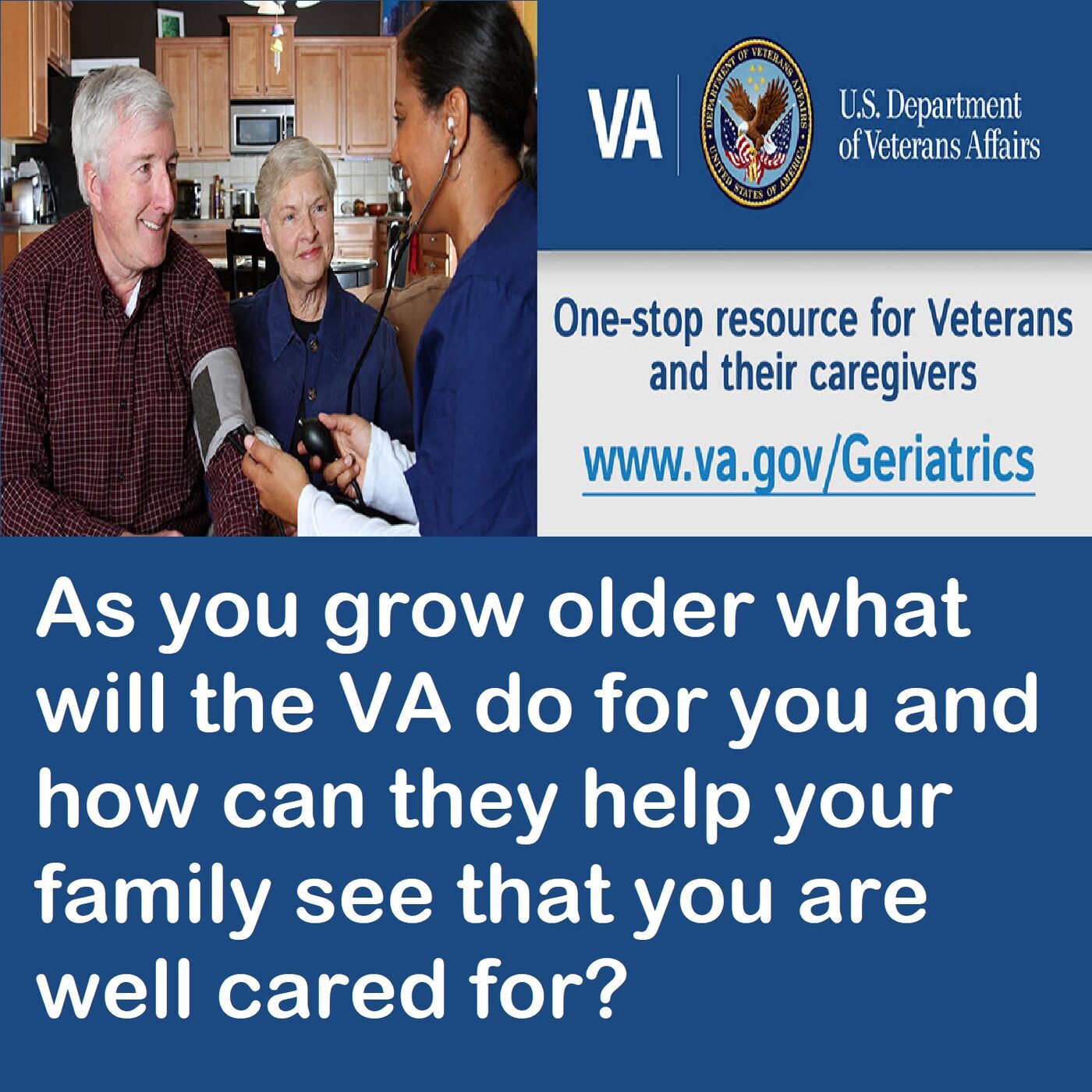 VA

DEPARTMENT OF VETERANS AFFAIRS
UNITED STATES OF AMERICA

U.S. Department of Veterans Affairs

One-stop resource for Veterans and their caregivers

www.va.gov/Geriatrics

As you grow older what will the VA do for you and how can they help your family see that you are well cared for?